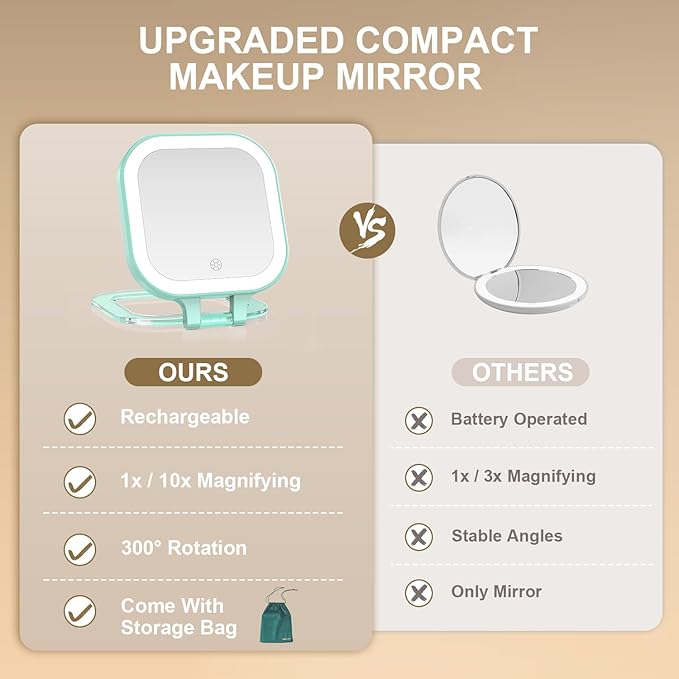 UPGRADED COMPACT MAKEUP MIRROR

VS

OURS

Rechargeable

1x / 10x Magnifying

300° Rotation

Come With Storage Bag

OTHERS

Battery Operated

1x / 3x Magnifying

Stable Angles

Only Mirror